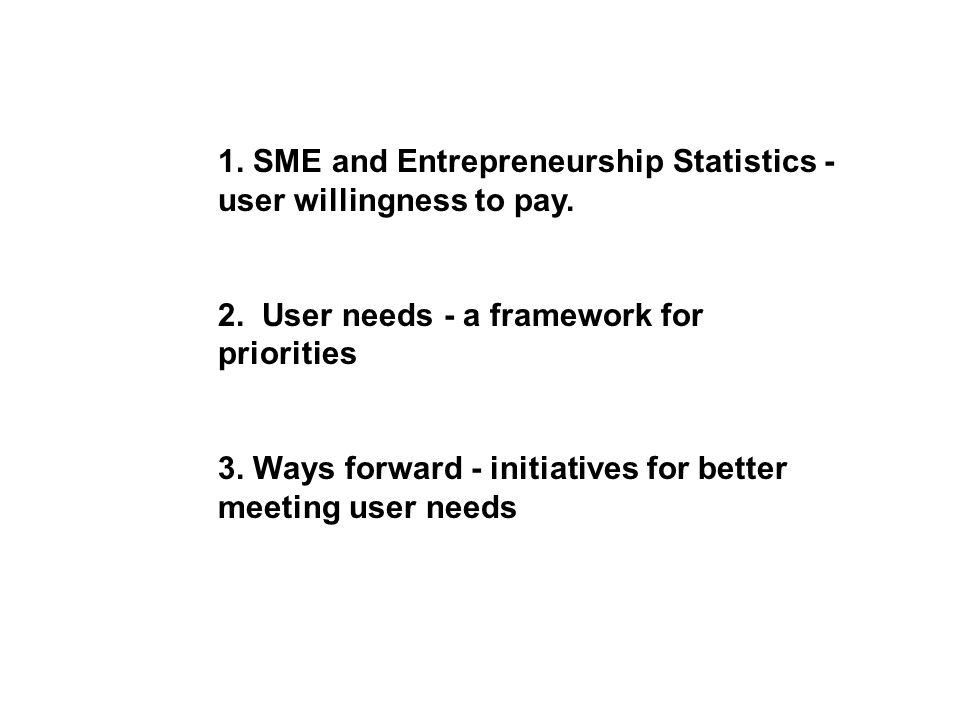 1. SME and Entrepreneurship Statistics - user willingness to pay.

2. User needs - a framework for priorities

3. Ways forward - initiatives for better meeting user needs